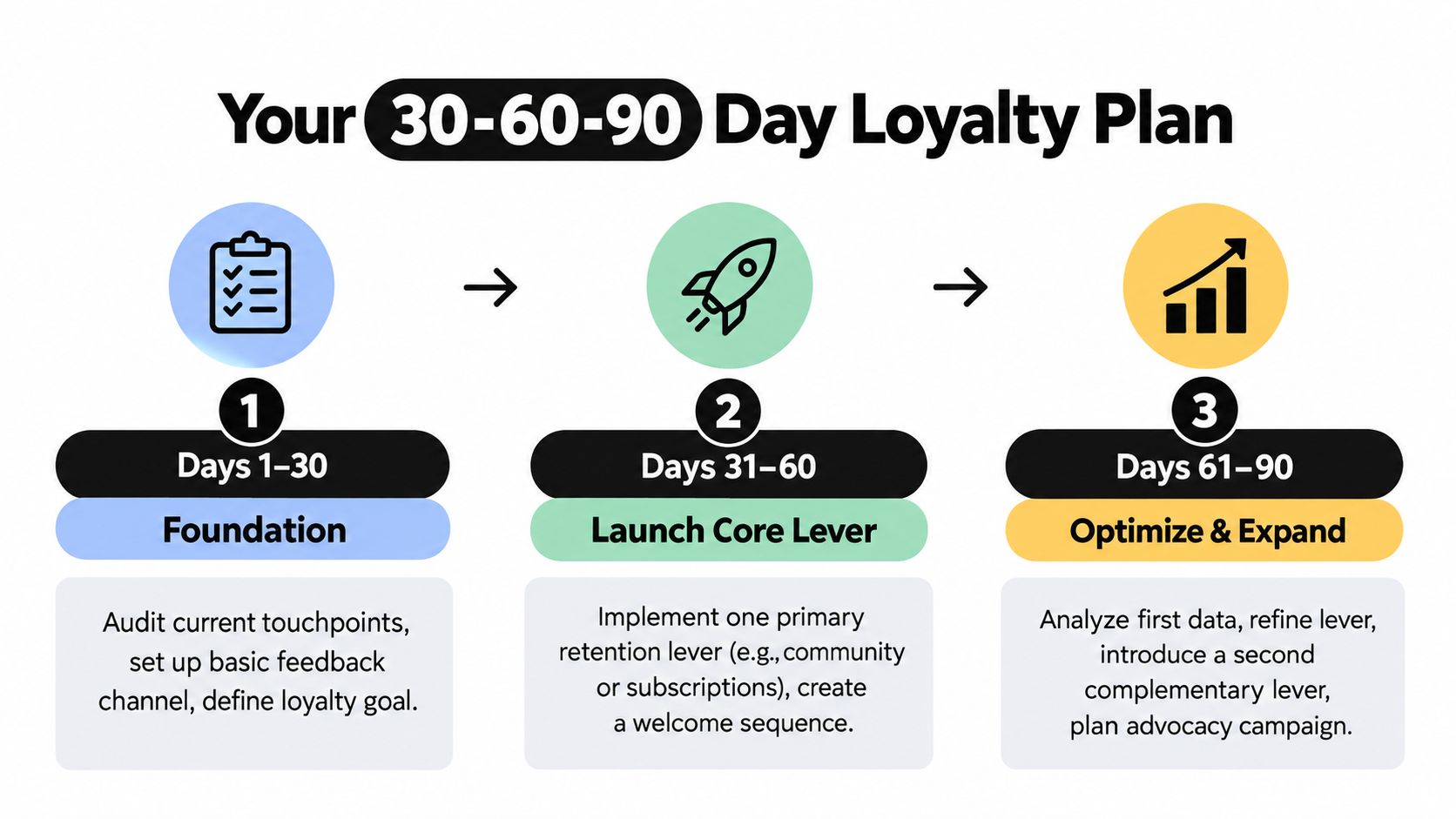 Your 30-60-90 Day Loyalty Plan

1
Days 1–30
Foundation

Audit current touchpoints, set up basic feedback channel, define loyalty goal.

2
Days 31–60
Launch Core Lever

Implement one primary retention lever (e.g., community or subscriptions), create a welcome sequence.

3
Days 61–90
Optimize & Expand

Analyze first data, refine lever, introduce a second complementary lever, plan advocacy campaign.